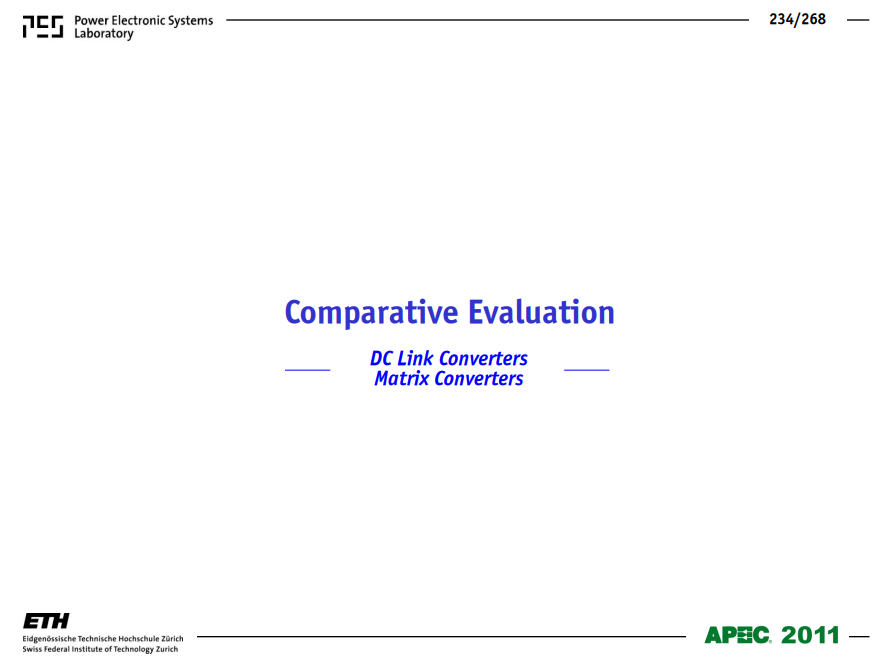 PES Power Electronic Systems Laboratory

234/268

Comparative Evaluation

DC Link Converters
Matrix Converters

ETH
Eidgenössische Technische Hochschule Zürich
Swiss Federal Institute of Technology Zurich

APEC. 2011